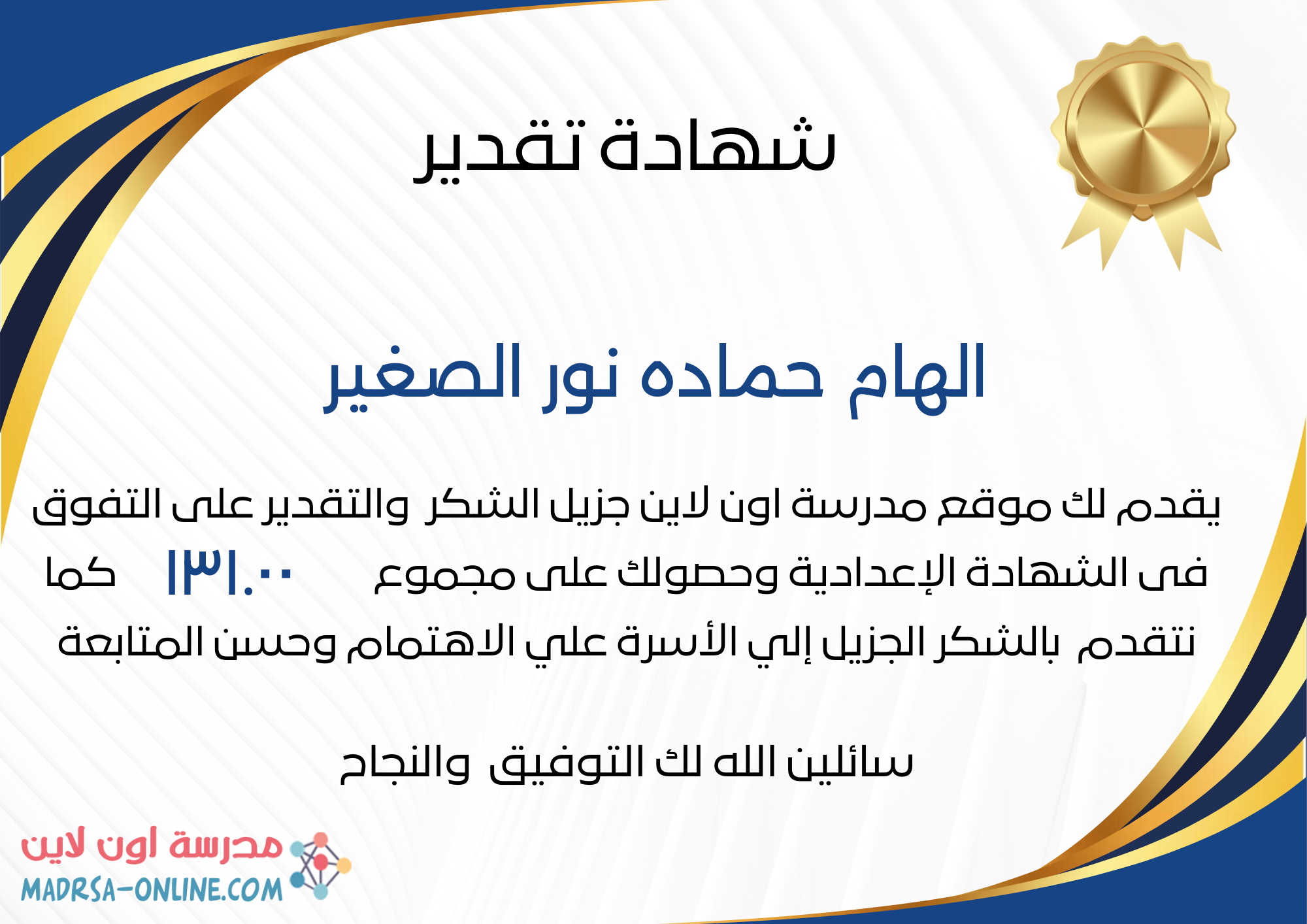 شهادة تقدير

الهام حماده نور الصغير

يقدم لك موقع مدرسة اون لاين جزيل الشكر والتقدير على التفوق فى الشهادة الإعدادية وحصولك على مجموع ١٣١.٠٠ كما نتقدم بالشكر الجزيل إلي الأسرة علي الاهتمام وحسن المتابعة

سائلين الله لك التوفيق والنجاح

مدرسة اون لاين
MADRSA-ONLINE.COM